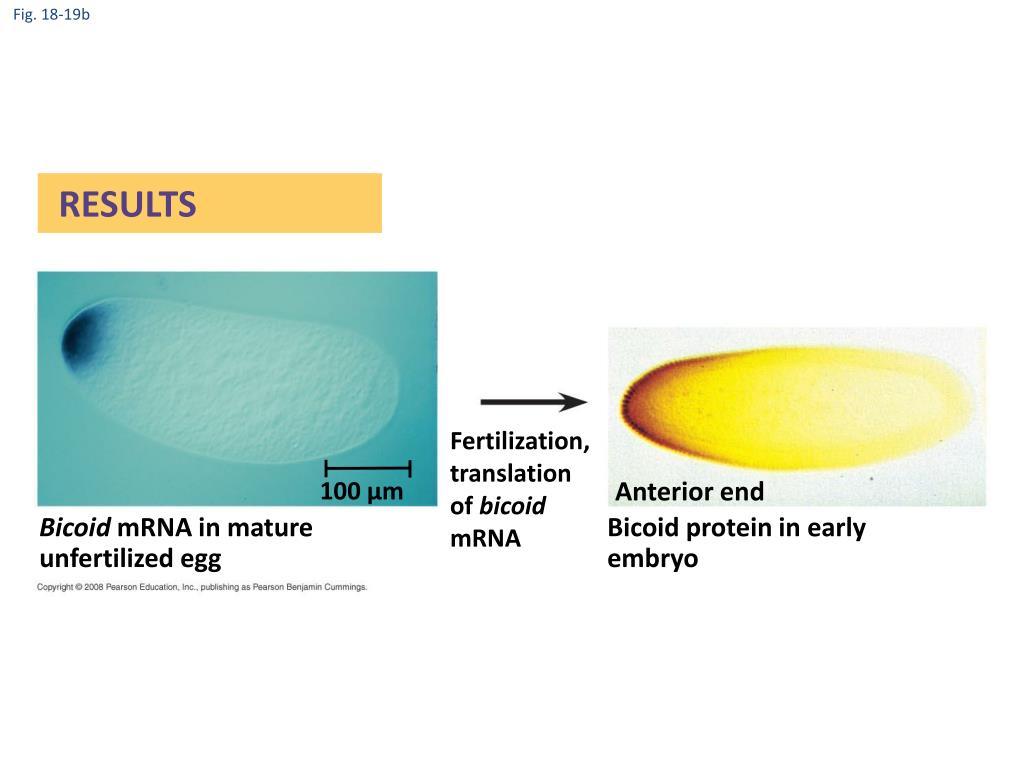 Fig. 18-19b

RESULTS

100 µm

Bicoid mRNA in mature unfertilized egg

Fertilization, translation of bicoid mRNA

Anterior end

Bicoid protein in early embryo

Copyright © 2008 Pearson Education, Inc., publishing as Pearson Benjamin Cummings.